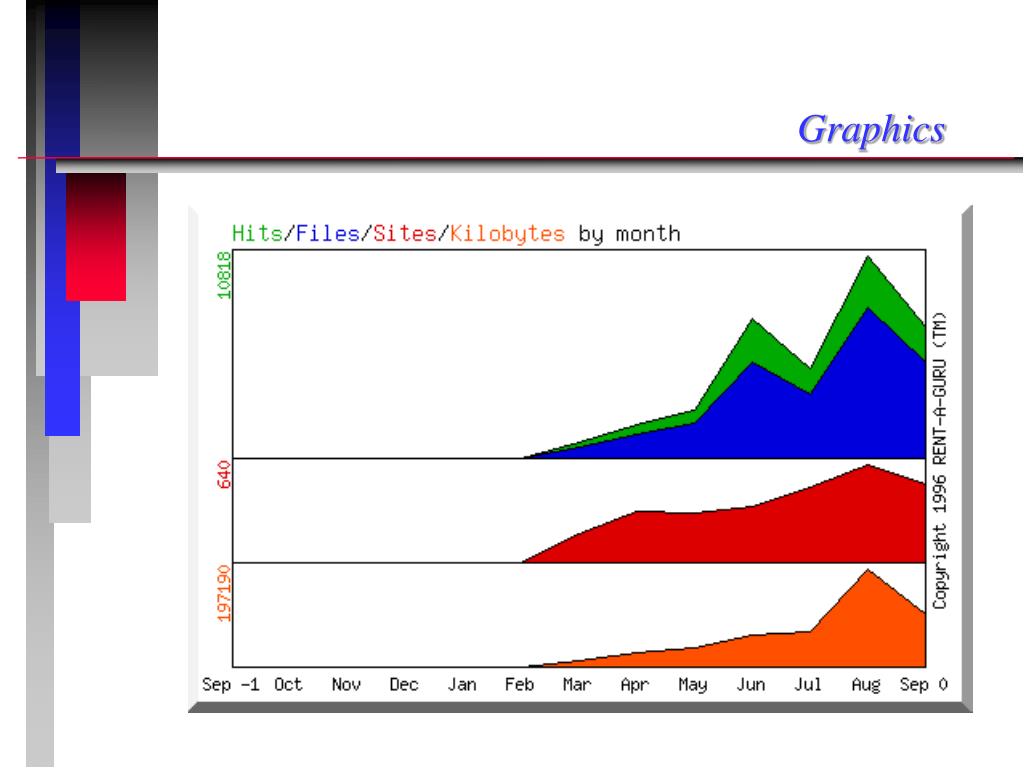 Graphics

Hits/Files/Sites/Kilobytes by month

10818

640

197190

Copyright 1996 RENT-A-GURU (TM)

Sep -1 Oct Nov Dec Jan Feb Mar Apr May Jun Jul Aug Sep 0